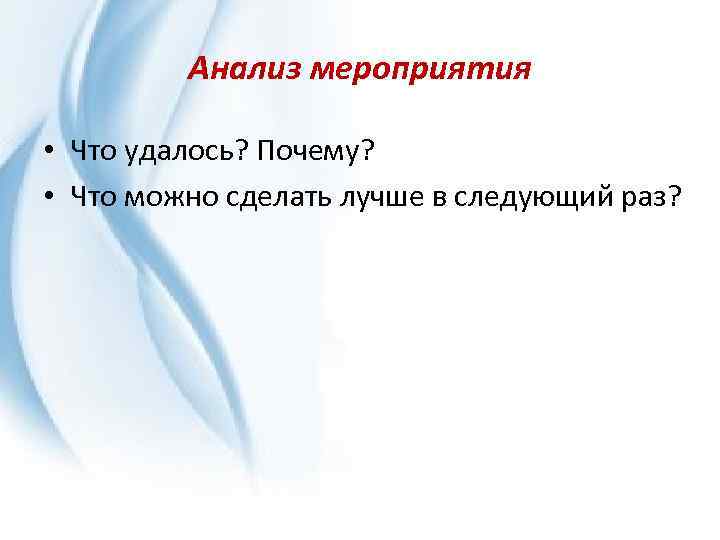 Анализ мероприятия

• Что удалось? Почему?
• Что можно сделать лучше в следующий раз?